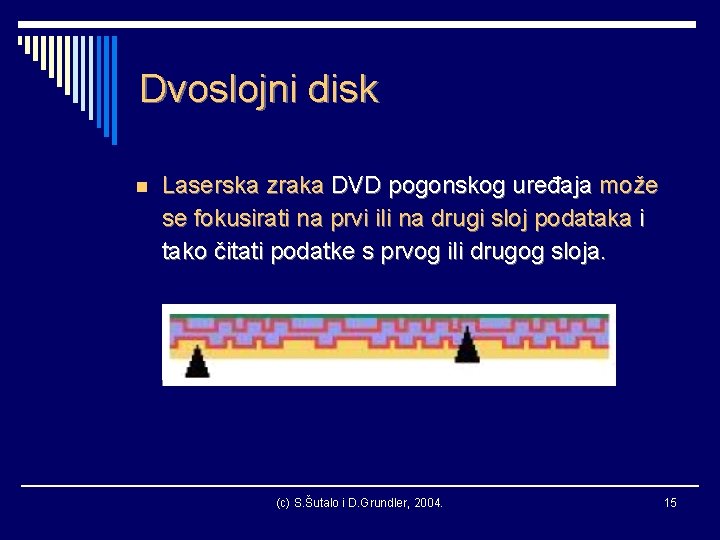 Dvoslojni disk

Laserska zraka DVD pogonskog uređaja može se fokusirati na prvi ili na drugi sloj podataka i tako čitati podatke s prvog ili drugog sloja.

(c) S.Šutalo i D.Grundler, 2004.

15